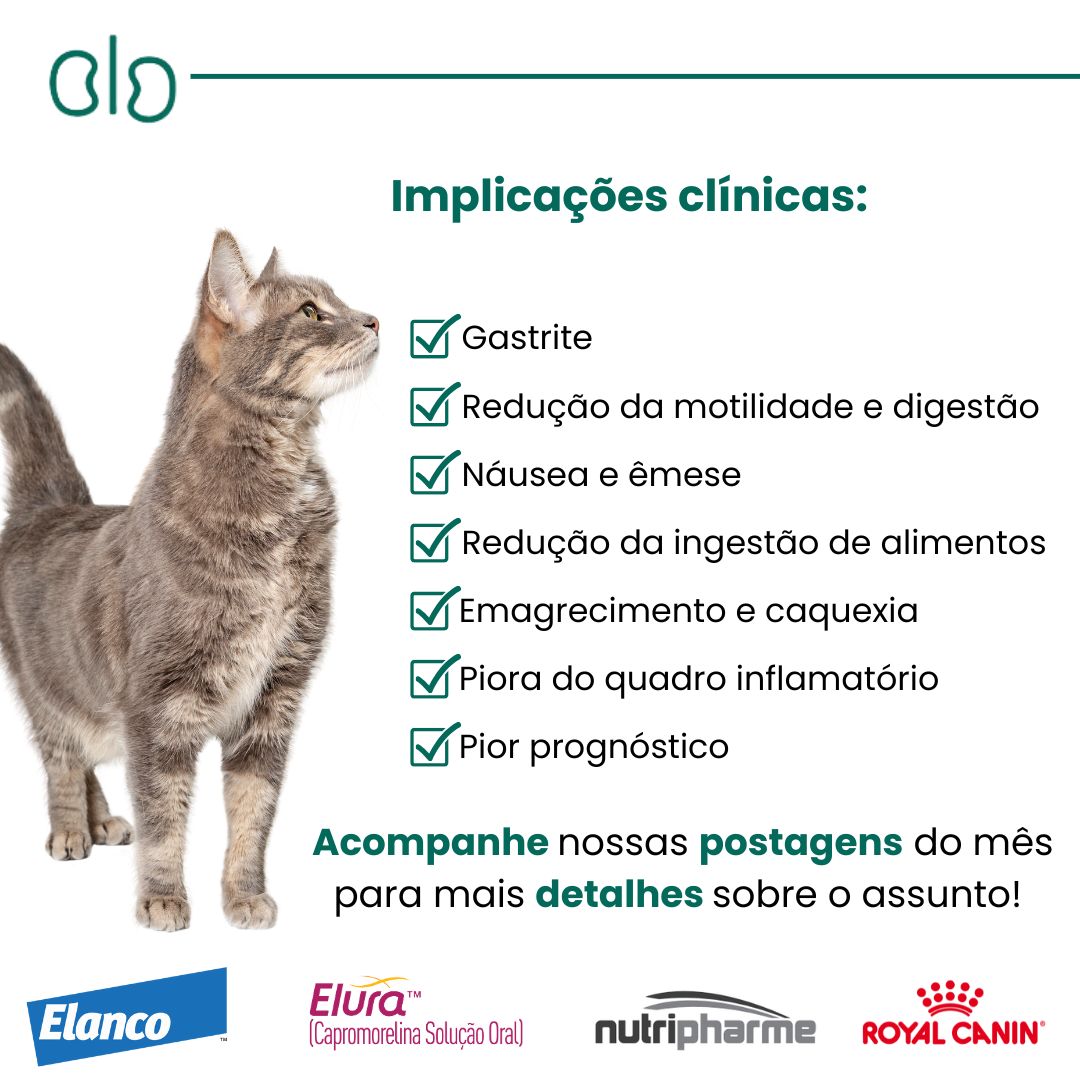 Implicações clínicas:

Gastrite
Redução da motilidade e digestão
Náusea e êmese
Redução da ingestão de alimentos
Emagrecimento e caquexia
Piora do quadro inflamatório
Pior prognóstico

Acompanhe nossas postagens do mês para mais detalhes sobre o assunto!

Elanco™
Elura™
(Capromorelina Solução Oral)
nutripharme
ROYAL CANIN®